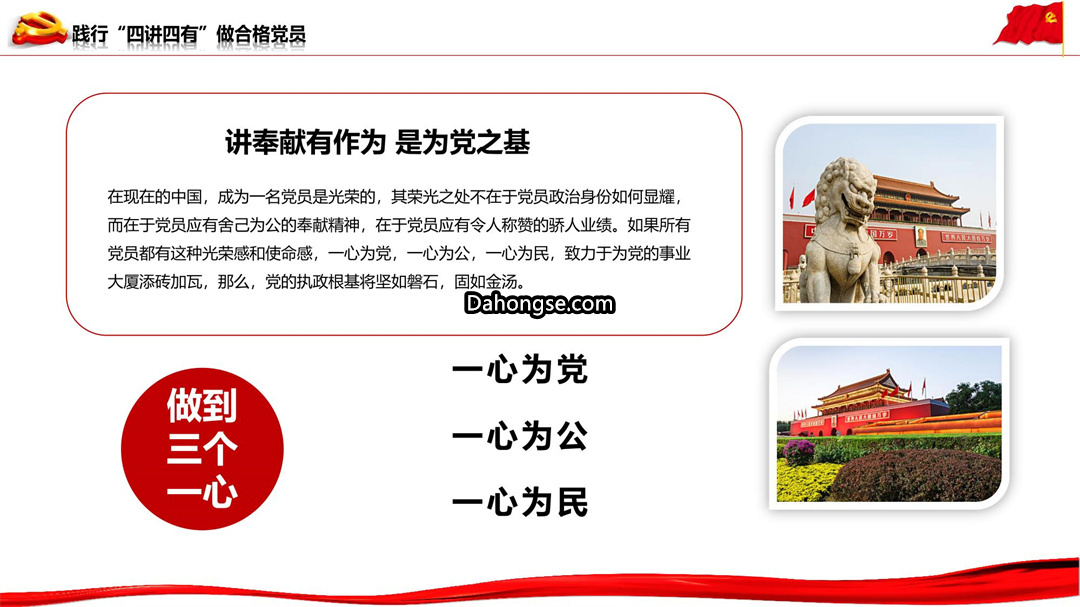 践行“四讲四有”做合格党员

讲奉献有作为 是为党之基

在现在的中国，成为一名党员是光荣的，其荣光之处不在于党员政治身份如何显耀，而在于党员应有舍己为公的奉献精神，在于党员应有令人称赞的骄人业绩。如果所有党员都有这种光荣感和使命感，一心为党，一心为公，一心为民，致力于为党的事业大厦添砖加瓦，那么，党的执政根基将坚如磐石，固如金汤。

Dahongse.com

做到三个一心

一心为党

一心为公

一心为民